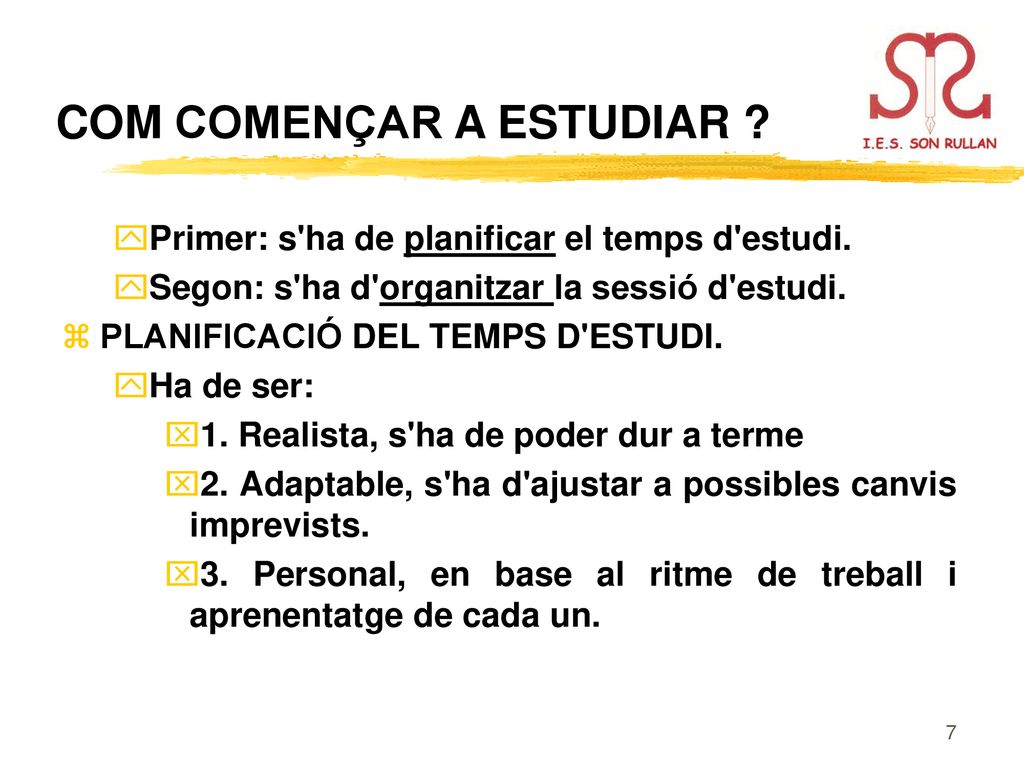 COM COMENÇAR A ESTUDIAR ?

I.E.S. SON RULLAN

Primer: s'ha de planificar el temps d'estudi.

Segon: s'ha d'organitzar la sessió d'estudi.

PLANIFICACIÓ DEL TEMPS D'ESTUDI.

Ha de ser:

1. Realista, s'ha de poder dur a terme

2. Adaptable, s'ha d'ajustar a possibles canvis imprevists.

3. Personal, en base al ritme de treball i aprenentatge de cada un.

7